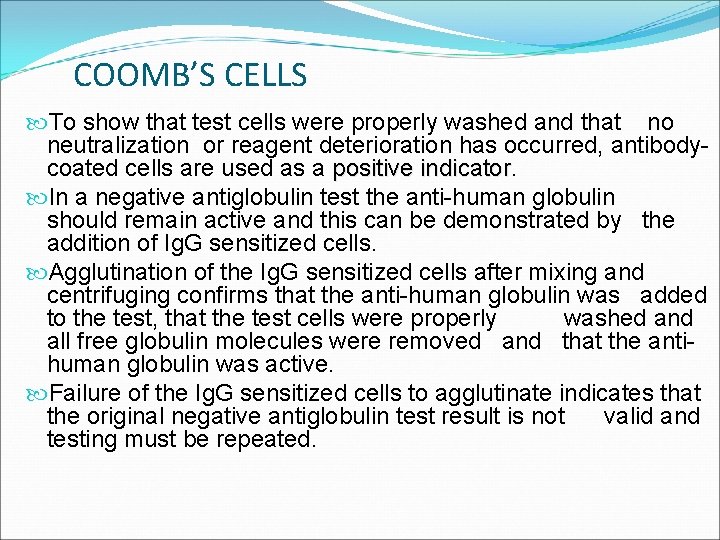 COOMB'S CELLS

To show that test cells were properly washed and that no neutralization or reagent deterioration has occurred, antibody-coated cells are used as a positive indicator.

In a negative antiglobulin test the anti-human globulin should remain active and this can be demonstrated by the addition of IgG sensitized cells.

Agglutination of the IgG sensitized cells after mixing and centrifuging confirms that the anti-human globulin was added to the test, that the test cells were properly washed and all free globulin molecules were removed and that the anti-human globulin was active.

Failure of the IgG sensitized cells to agglutinate indicates that the original negative antiglobulin test result is not valid and testing must be repeated.